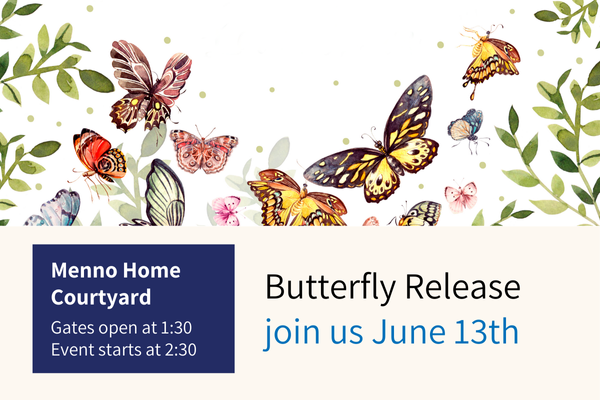 Menno Home Courtyard
Gates open at 1:30
Event starts at 2:30

Butterfly Release
join us June 13th